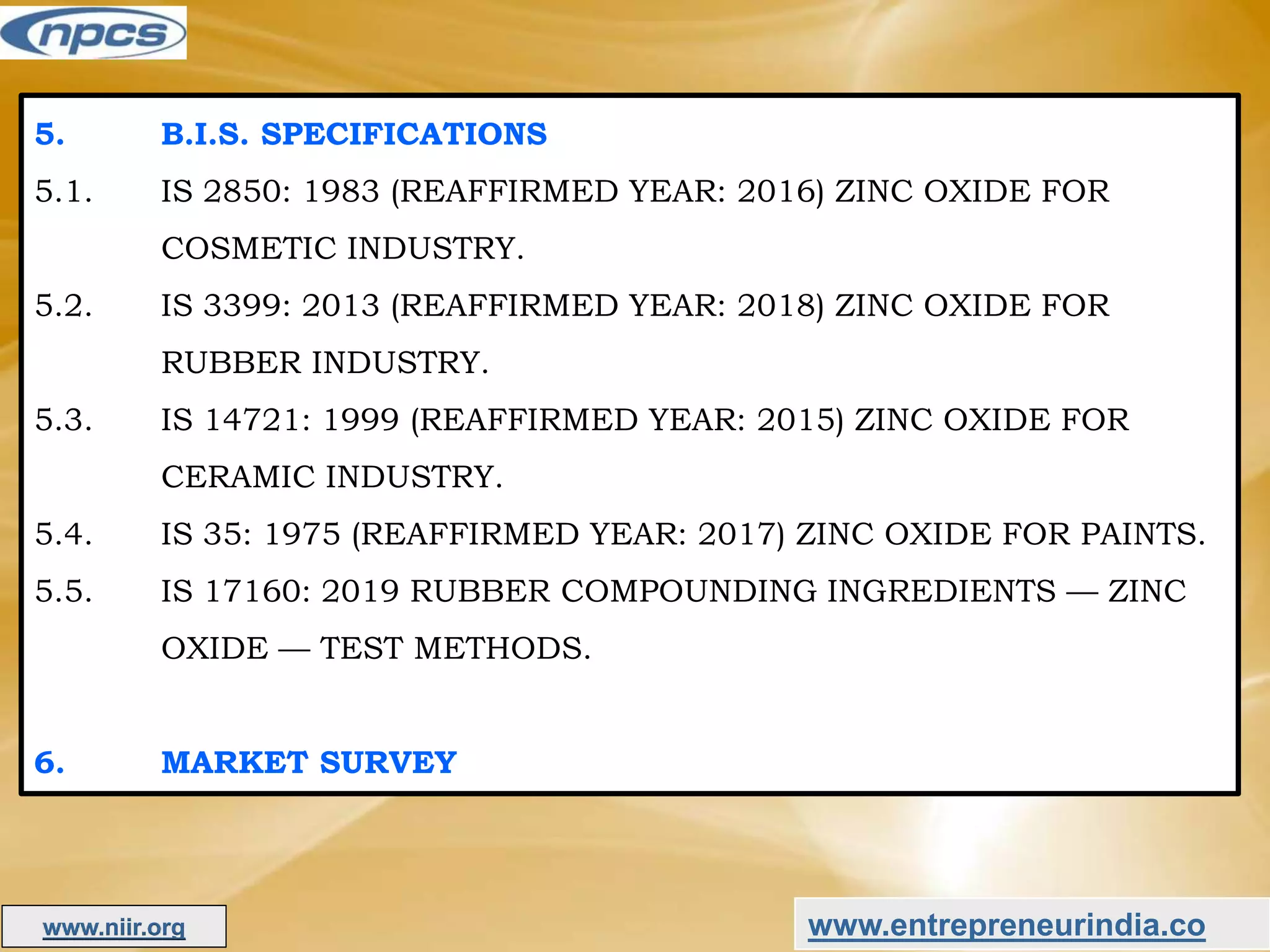 npcs

5. B.I.S. SPECIFICATIONS

5.1. IS 2850: 1983 (REAFFIRMED YEAR: 2016) ZINC OXIDE FOR COSMETIC INDUSTRY.

5.2. IS 3399: 2013 (REAFFIRMED YEAR: 2018) ZINC OXIDE FOR RUBBER INDUSTRY.

5.3. IS 14721: 1999 (REAFFIRMED YEAR: 2015) ZINC OXIDE FOR CERAMIC INDUSTRY.

5.4. IS 35: 1975 (REAFFIRMED YEAR: 2017) ZINC OXIDE FOR PAINTS.

5.5. IS 17160: 2019 RUBBER COMPOUNDING INGREDIENTS — ZINC OXIDE — TEST METHODS.

6. MARKET SURVEY

www.niir.org

www.entrepreneurindia.co